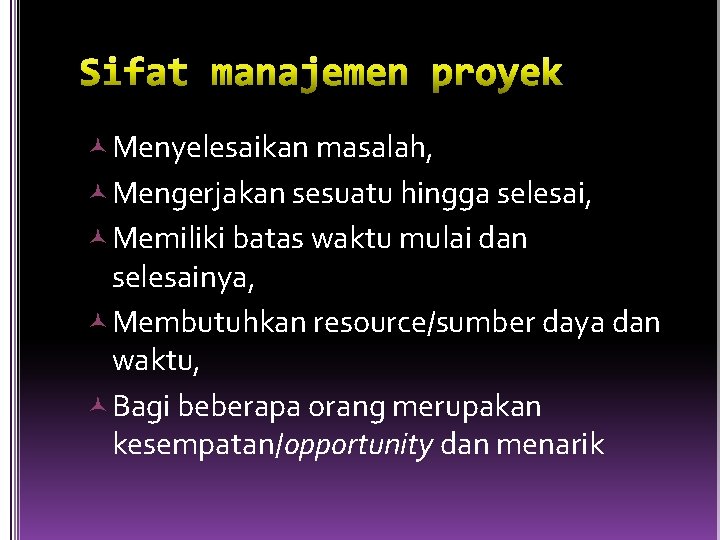 Sifat manajemen proyek

Menyelesaikan masalah,

Mengerjakan sesuatu hingga selesai,

Memiliki batas waktu mulai dan selesainya,

Membutuhkan resource/sumber daya dan waktu,

Bagi beberapa orang merupakan kesempatan/opportunity dan menarik